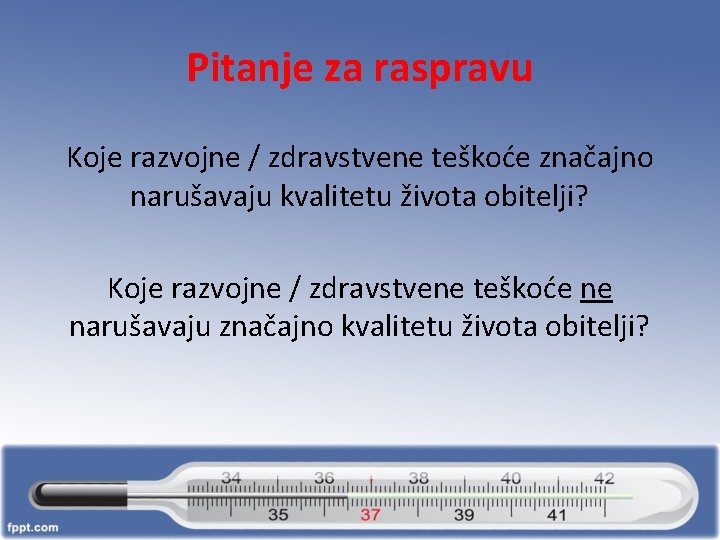 Pitanje za raspravu

Koje razvojne / zdravstvene teškoće značajno narušavaju kvalitetu života obitelji?

Koje razvojne / zdravstvene teškoće ne narušavaju značajno kvalitetu života obitelji?

34 36 38 40 42
35 37 39 41

fppt.com